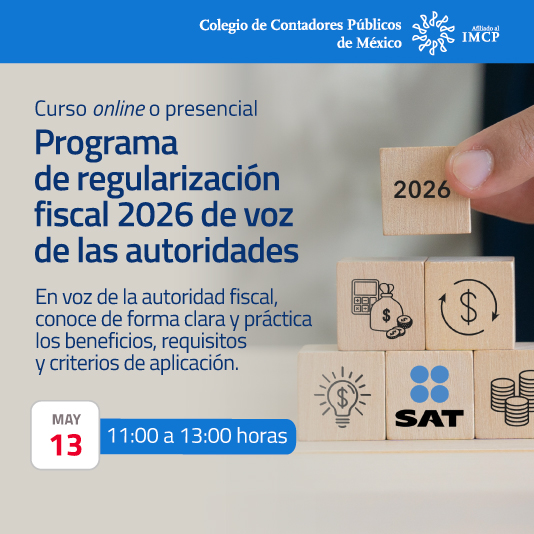 Colegio de Contadores Públicos de México

Afiliado al IMCP

Curso online o presencial

Programa de regularización fiscal 2026 de voz de las autoridades

En voz de la autoridad fiscal, conoce de forma clara y práctica los beneficios, requisitos y criterios de aplicación.

MAY
13

11:00 a 13:00 horas

2026

$

$

$

SAT